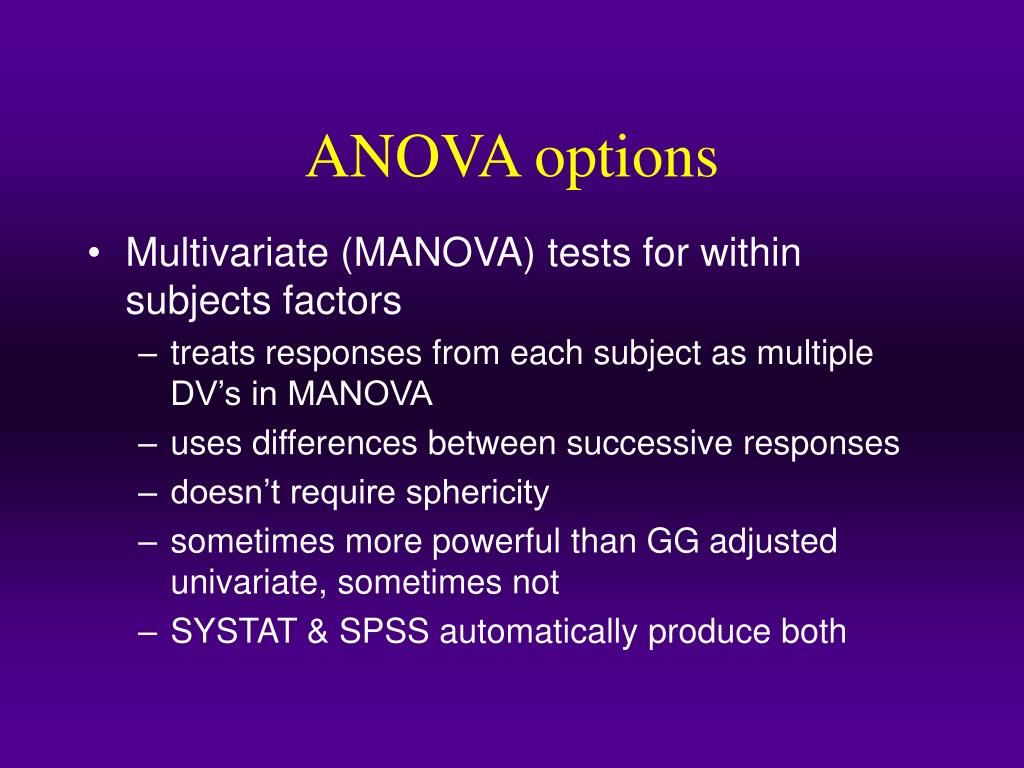 ANOVA options

• Multivariate (MANOVA) tests for within subjects factors
– treats responses from each subject as multiple DV’s in MANOVA
– uses differences between successive responses
– doesn’t require sphericity
– sometimes more powerful than GG adjusted univariate, sometimes not
– SYSTAT & SPSS automatically produce both